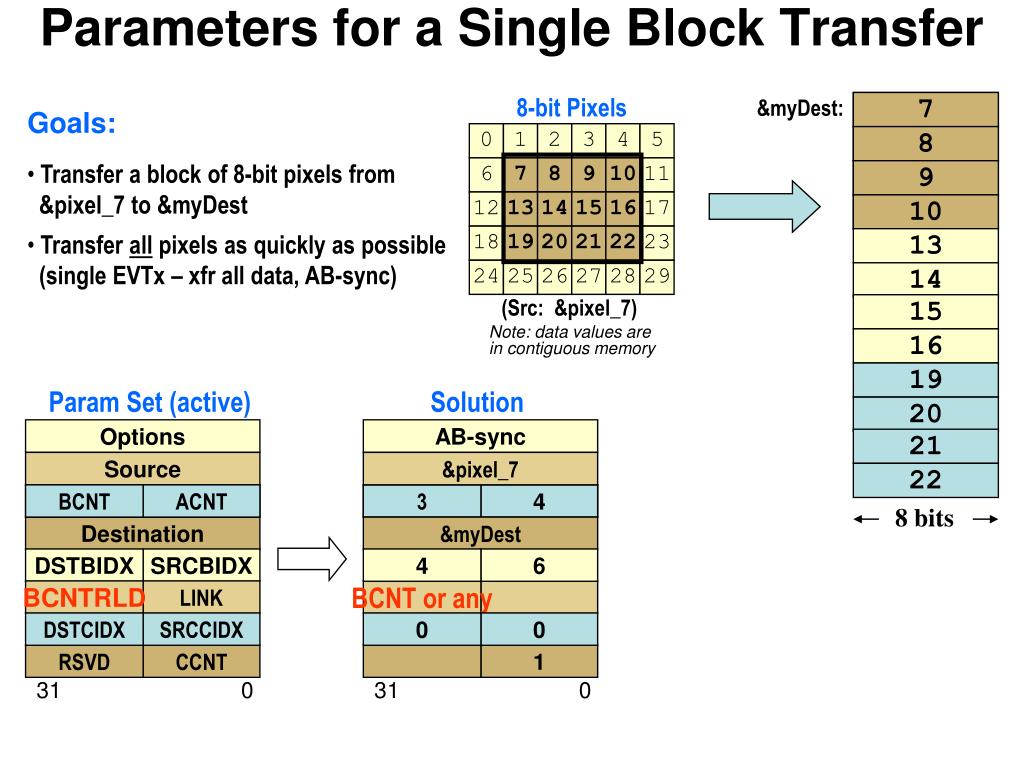 Parameters for a Single Block Transfer

Goals:

• Transfer a block of 8-bit pixels from &pixel_7 to &myDest

• Transfer all pixels as quickly as possible (single EVTx – xfr all data, AB-sync)

8-bit Pixels

| 0 | 1 | 2 | 3 | 4 | 5 |
|---|---|---|---|---|---|
| 6 | 7 | 8 | 9 | 10 | 11 |
| 12 | 13 | 14 | 15 | 16 | 17 |
| 18 | 19 | 20 | 21 | 22 | 23 |
| 24 | 25 | 26 | 27 | 28 | 29 |

(Src: &pixel_7)

Note: data values are in contiguous memory

&myDest:

| 7 |
|---|
| 8 |
| 9 |
| 10 |
| 13 |
| 14 |
| 15 |
| 16 |
| 19 |
| 20 |
| 21 |
| 22 |

8 bits

Param Set (active)

| Options | |
|---|---|
| Source | |
| BCNT | ACNT |
| Destination | |
| DSTBIDX | SRCBIDX |
| BCNTRLD | LINK |
| DSTCIDX | SRCCIDX |
| RSVD | CCNT |

31 0

Solution

| AB-sync | |
|---|---|
| &pixel_7 | |
| 3 | 4 |
| &myDest | |
| 4 | 6 |
| BCNT or any | |
| 0 | 0 |
| | 1 |

31 0